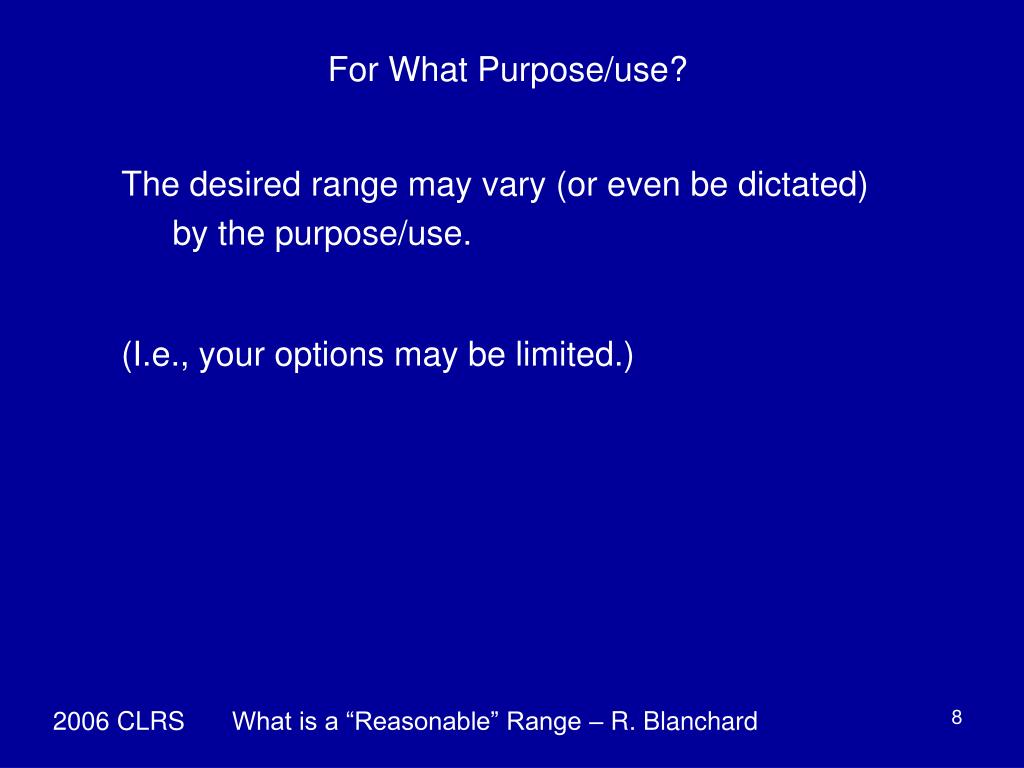 For What Purpose/use?

The desired range may vary (or even be dictated) by the purpose/use.

(I.e., your options may be limited.)

2006 CLRS What is a “Reasonable” Range – R. Blanchard

8